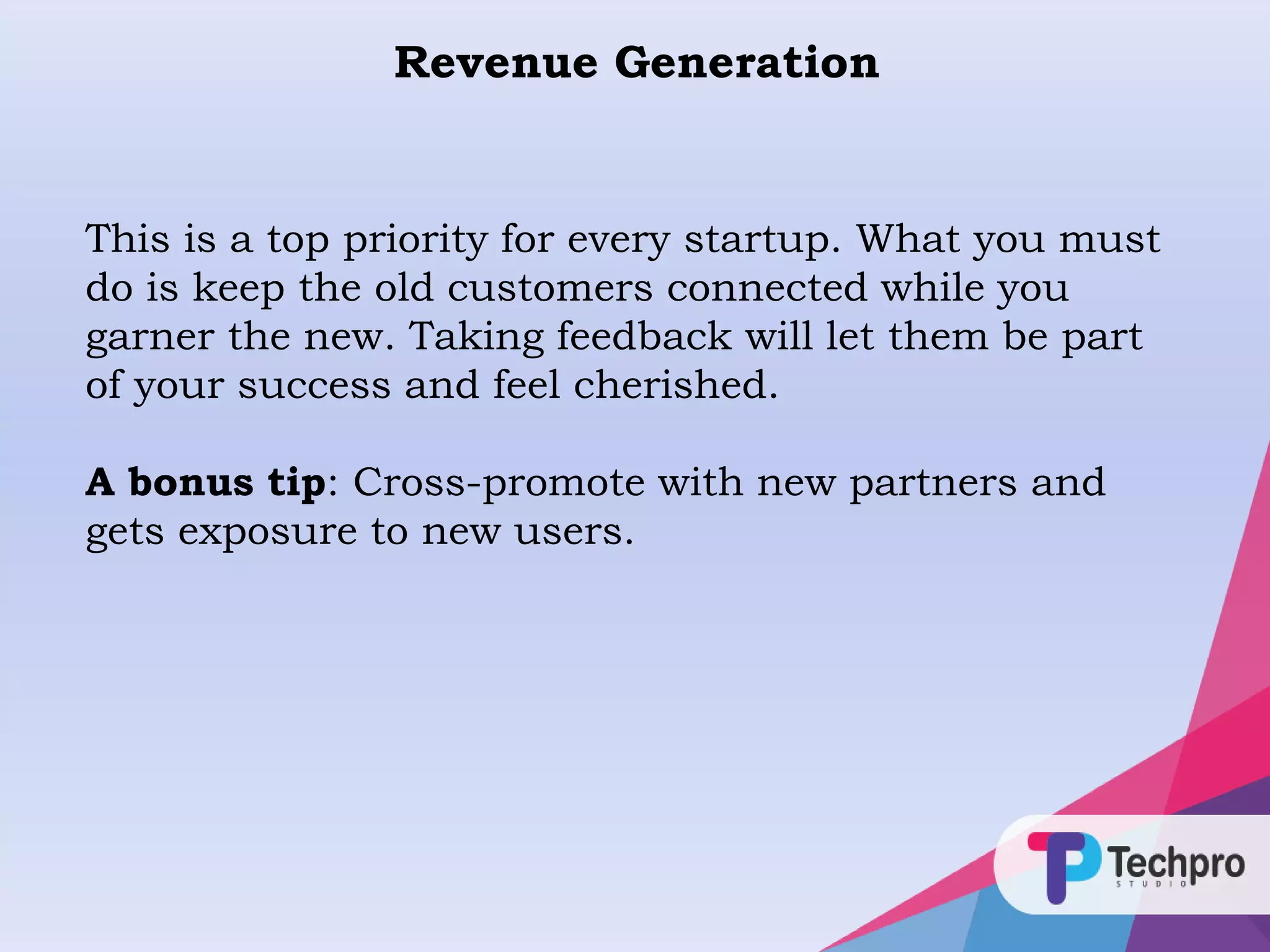 Revenue Generation

This is a top priority for every startup. What you must do is keep the old customers connected while you garner the new. Taking feedback will let them be part of your success and feel cherished.

A bonus tip: Cross-promote with new partners and gets exposure to new users.

Techpro
STUDIO